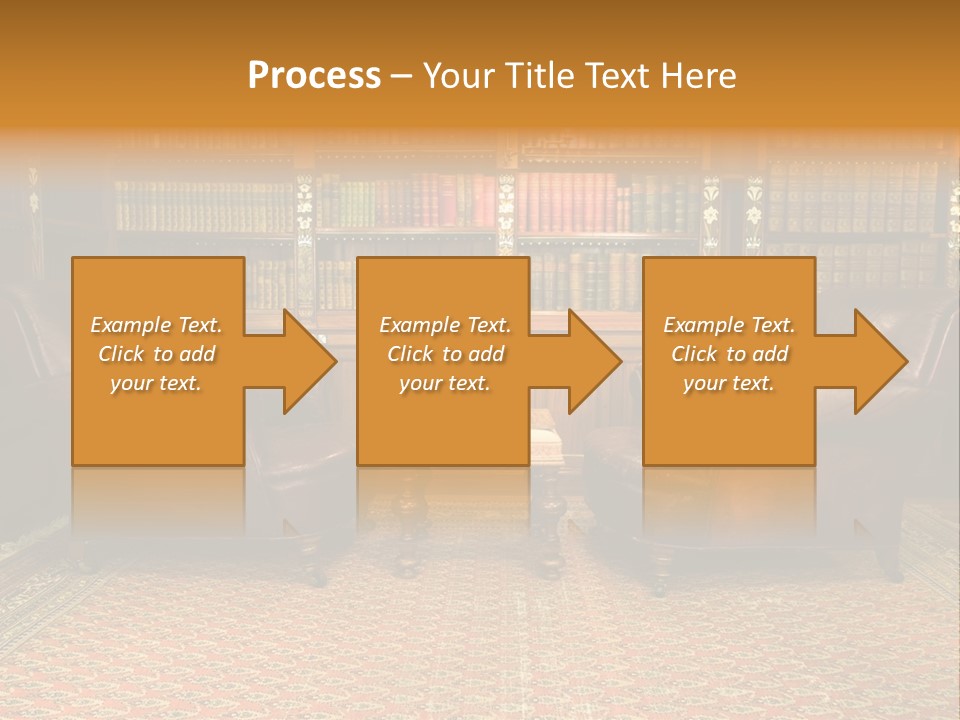 Process – Your Title Text Here

Example Text. Click to add your text.

Example Text. Click to add your text.

Example Text. Click to add your text.